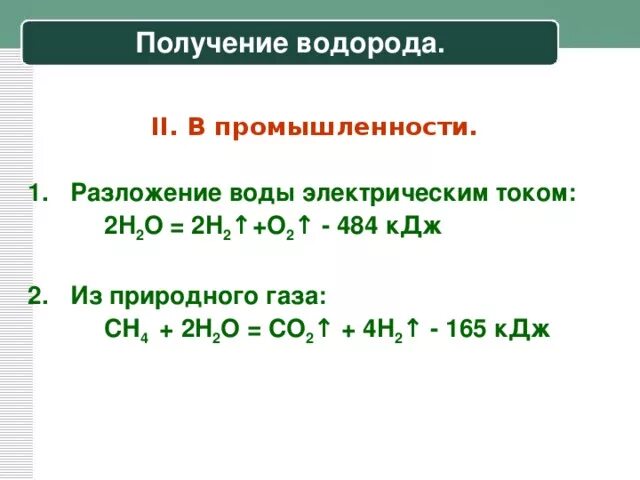 Получение водорода.

II. В промышленности.

1. Разложение воды электрическим током:
$2H_2O = 2H_2\uparrow + O_2\uparrow$ - 484 кДж

2. Из природного газа:
$CH_4 + 2H_2O = CO_2\uparrow + 4H_2\uparrow$ - 165 кДж